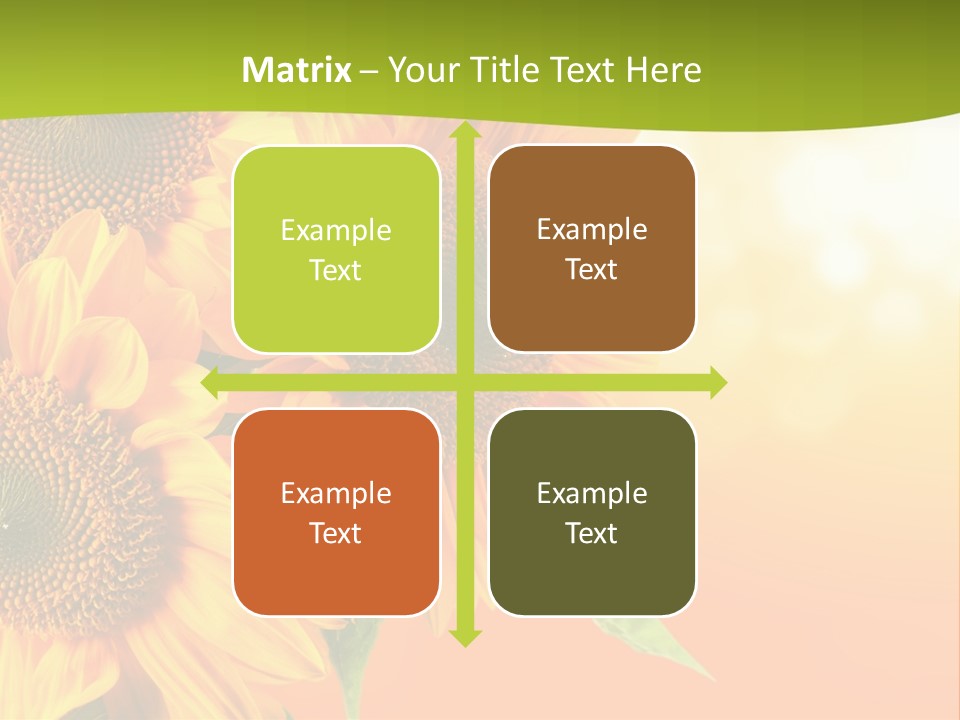 Matrix – Your Title Text Here

Example Text

Example Text

Example Text

Example Text